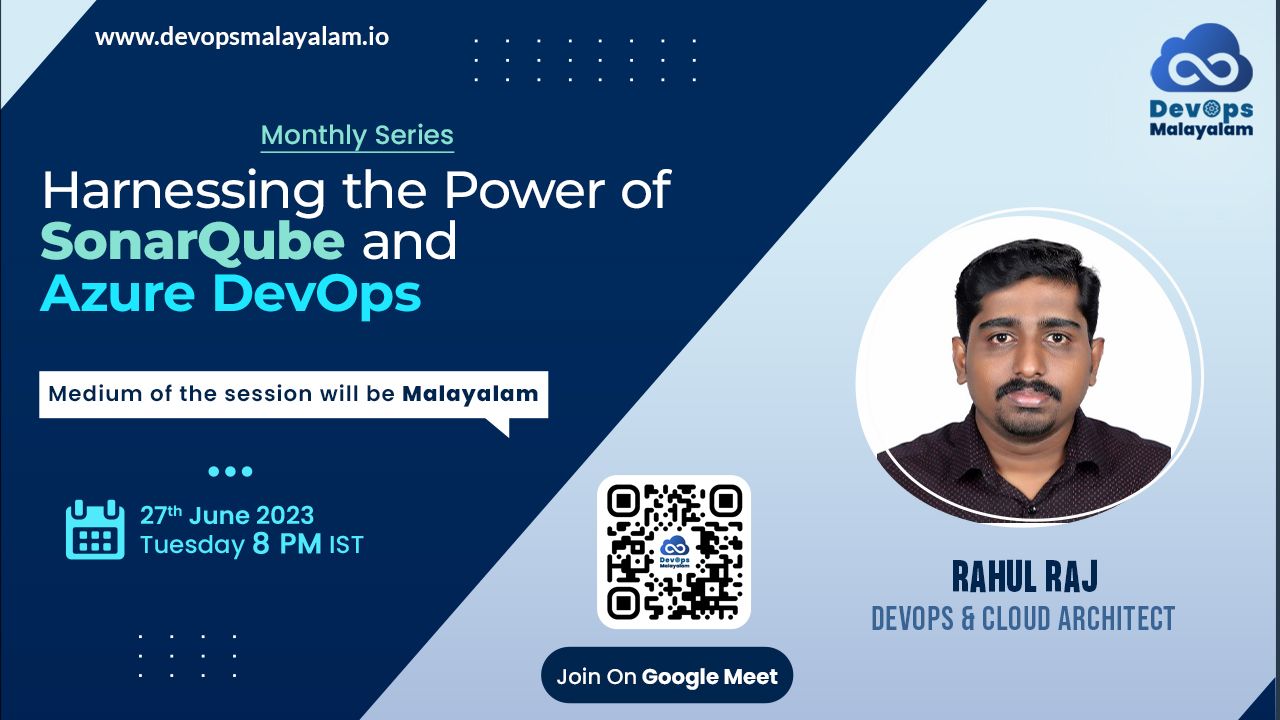 www.devopsmalayalam.io

Devops Malayalam

Monthly Series

Harnessing the Power of SonarQube and Azure DevOps

Medium of the session will be Malayalam

27th June 2023
Tuesday 8 PM IST

Devops Malayalam

Join On Google Meet

RAHUL RAJ
DEVOPS & CLOUD ARCHITECT